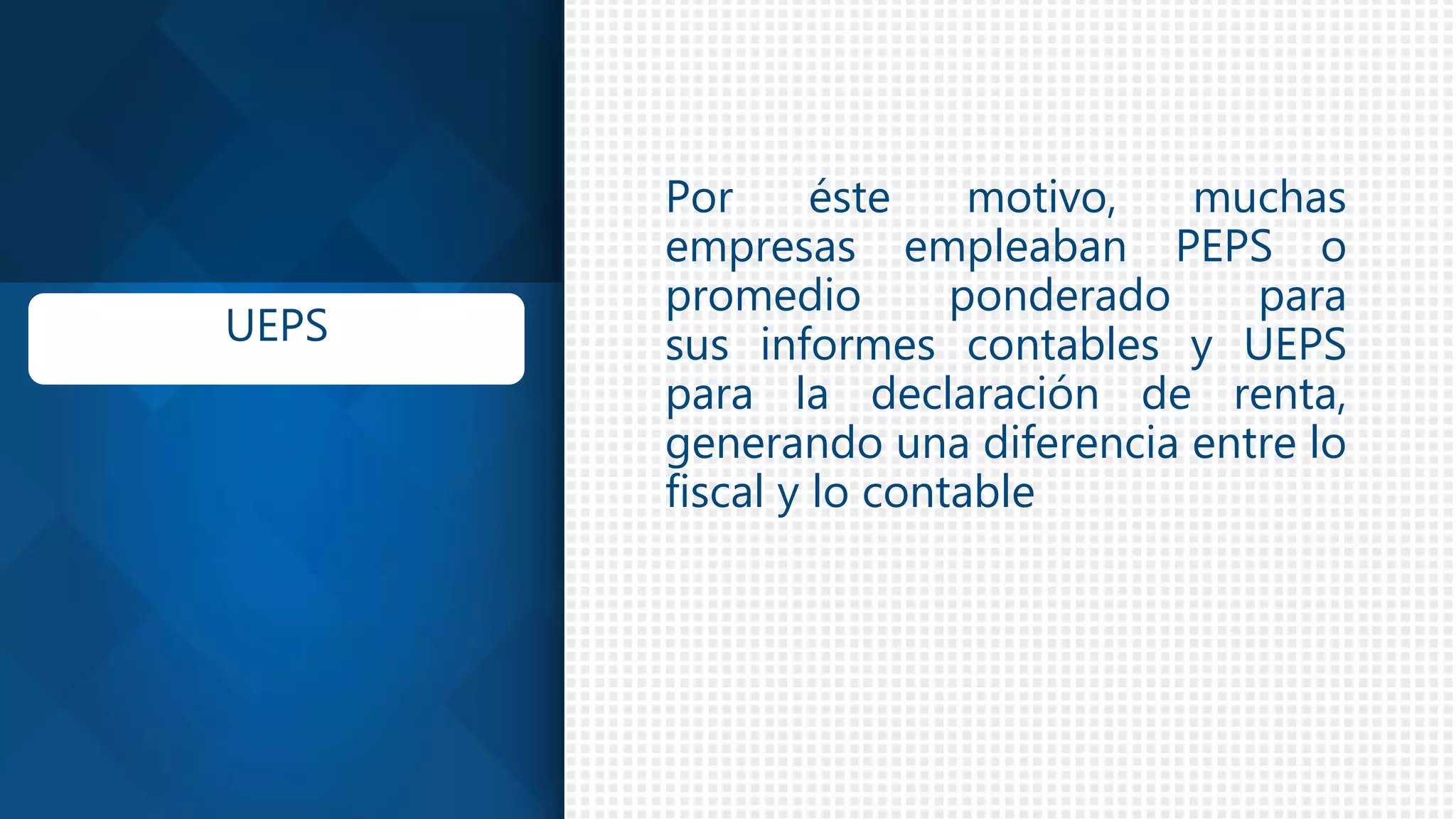 UEPS

Por éste motivo, muchas empresas empleaban PEPS o promedio ponderado para sus informes contables y UEPS para la declaración de renta, generando una diferencia entre lo fiscal y lo contable